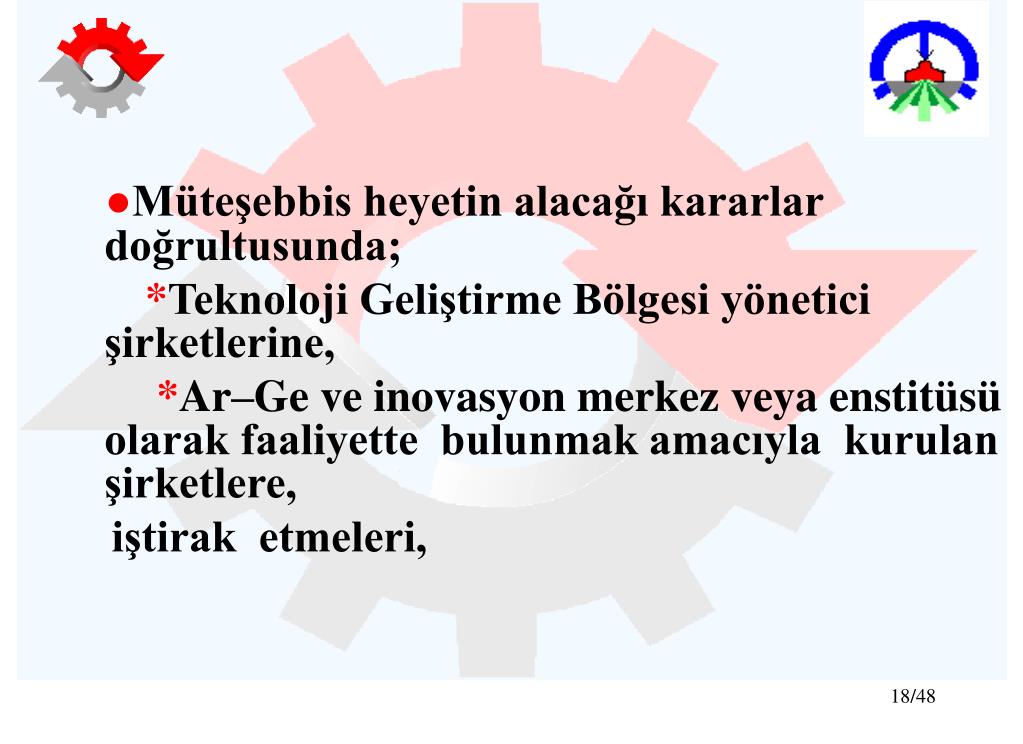 ●Müteşebbis heyetin alacağı kararlar doğrultusunda;

*Teknoloji Geliştirme Bölgesi yönetici şirketlerine,

*Ar–Ge ve inovasyon merkez veya enstitüsü olarak faaliyette bulunmak amacıyla kurulan şirketlere,

iştirak etmeleri,

18/48